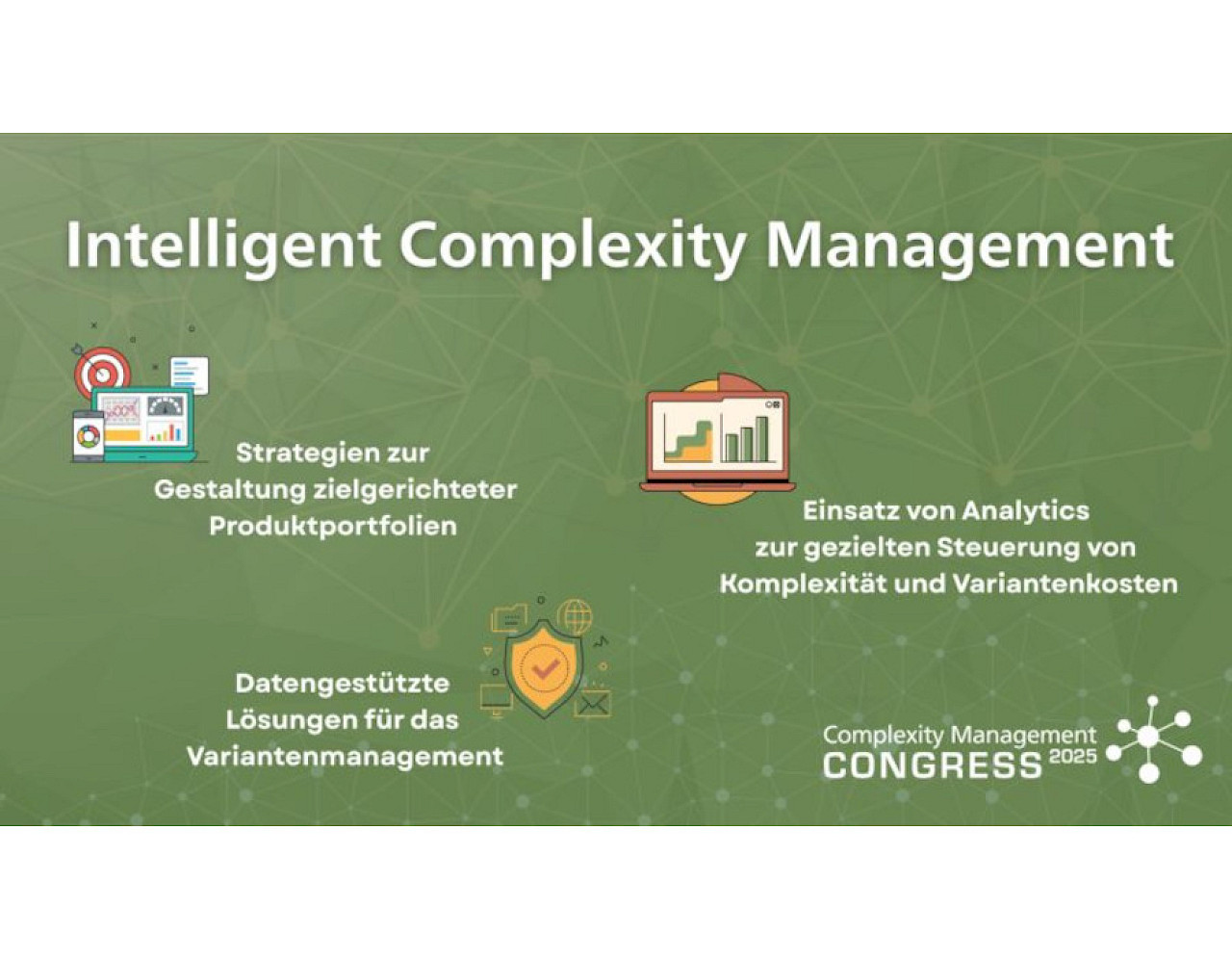 Intelligent Complexity Management

Strategien zur Gestaltung zielgerichteter Produktportfolien

Einsatz von Analytics zur gezielten Steuerung von Komplexität und Variantenkosten

Datengestützte Lösungen für das Variantenmanagement

Complexity Management CONGRESS 2025